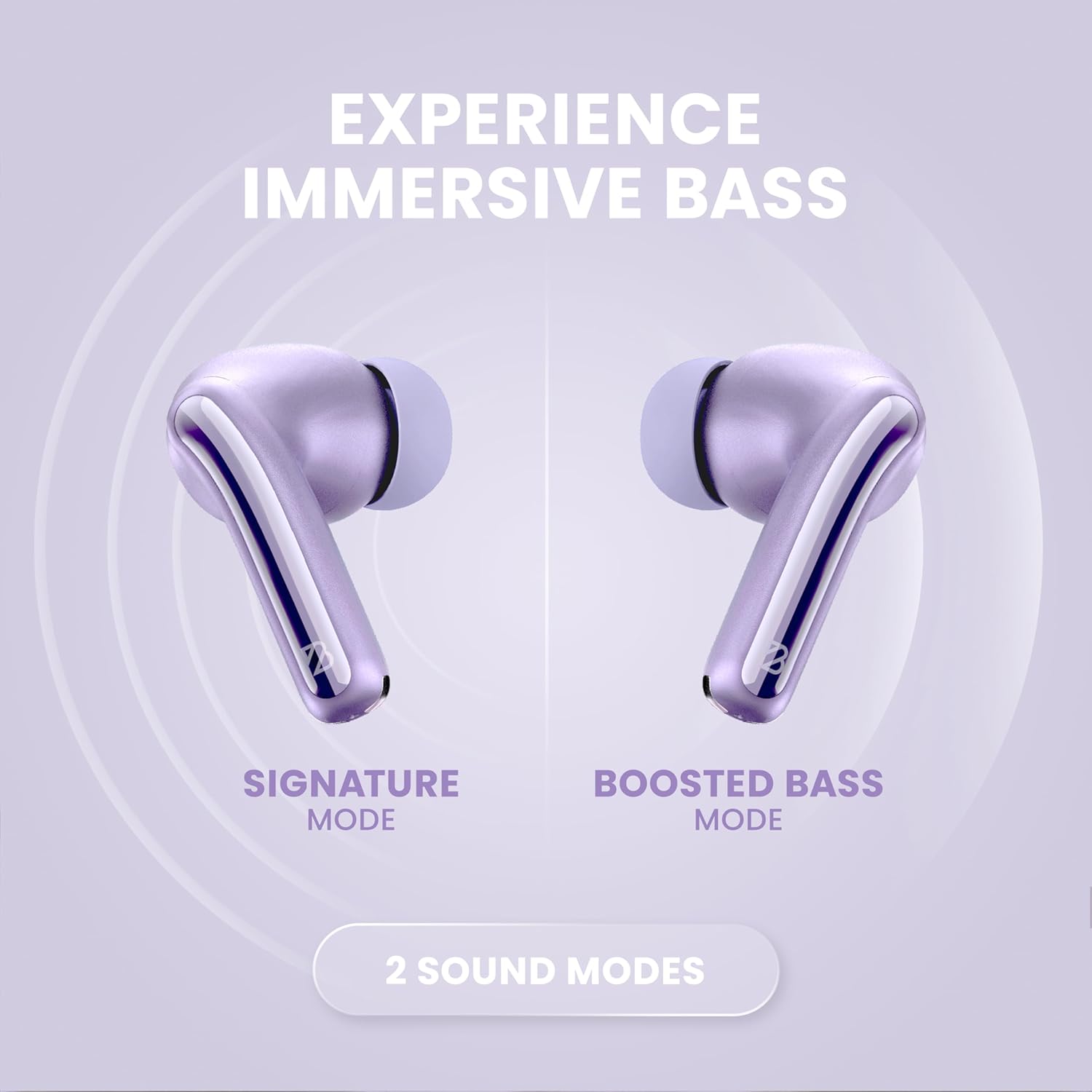 EXPERIENCE IMMERSIVE BASS

SIGNATURE
MODE

BOOSTED BASS
MODE

2 SOUND MODES